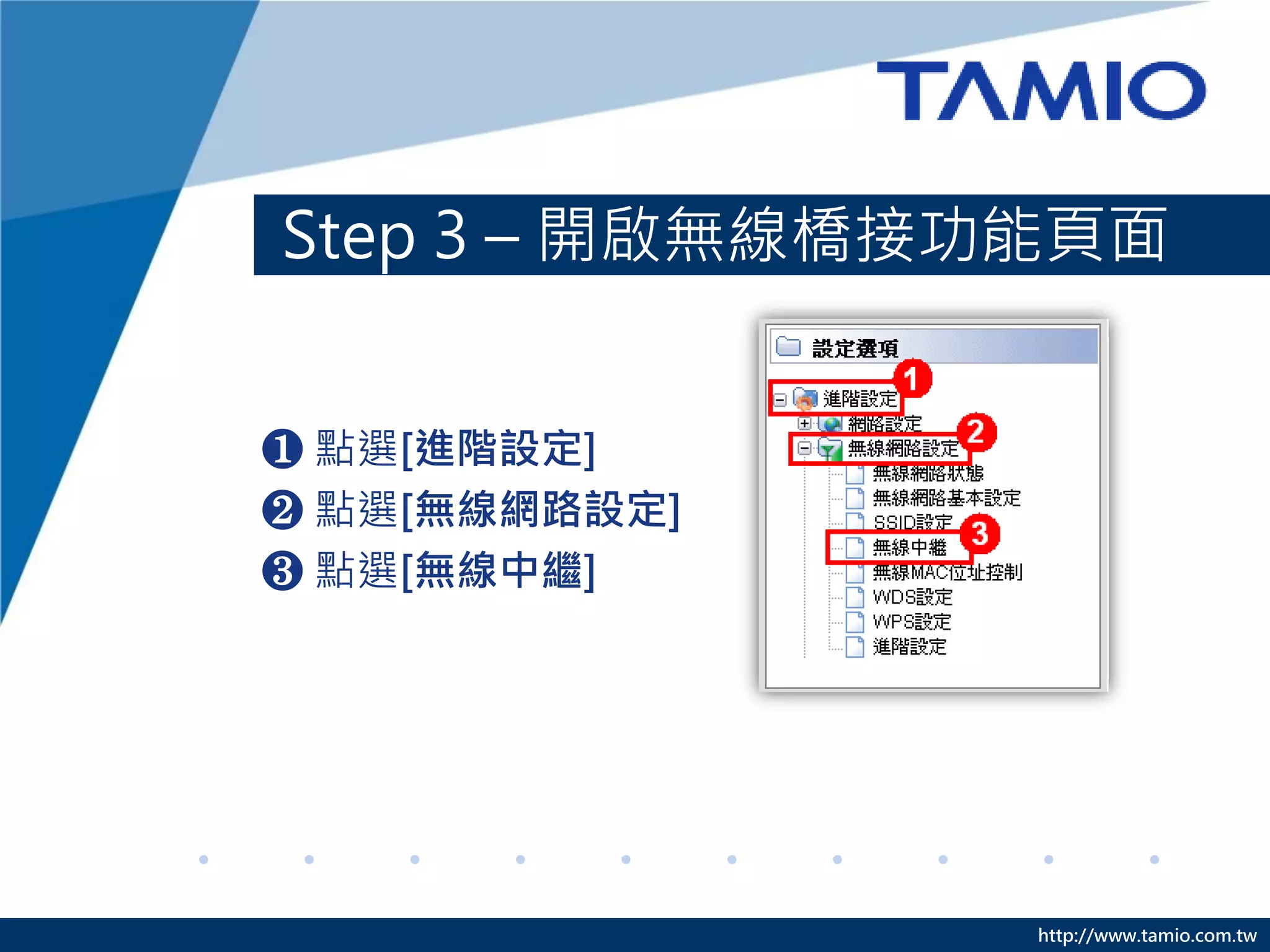 TAMIO

Step 3 – 開啟無線橋接功能頁面

❶ 點選[進階設定]
❷ 點選[無線網路設定]
❸ 點選[無線中繼]

設定選項
1
進階設定
網路設定
2
無線網路設定
無線網路狀態
無線網路基本設定
SSID設定
3
無線中繼
無線MAC位址控制
WDS設定
WPS設定
進階設定

http://www.tamio.com.tw